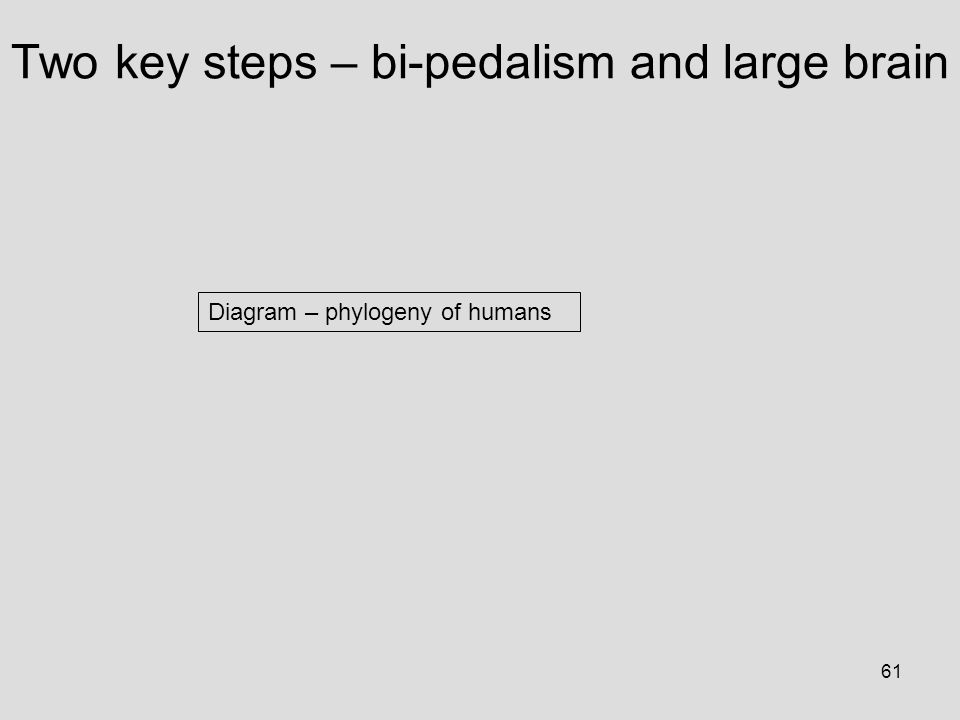 Two key steps – bi-pedalism and large brain

Diagram – phylogeny of humans

61